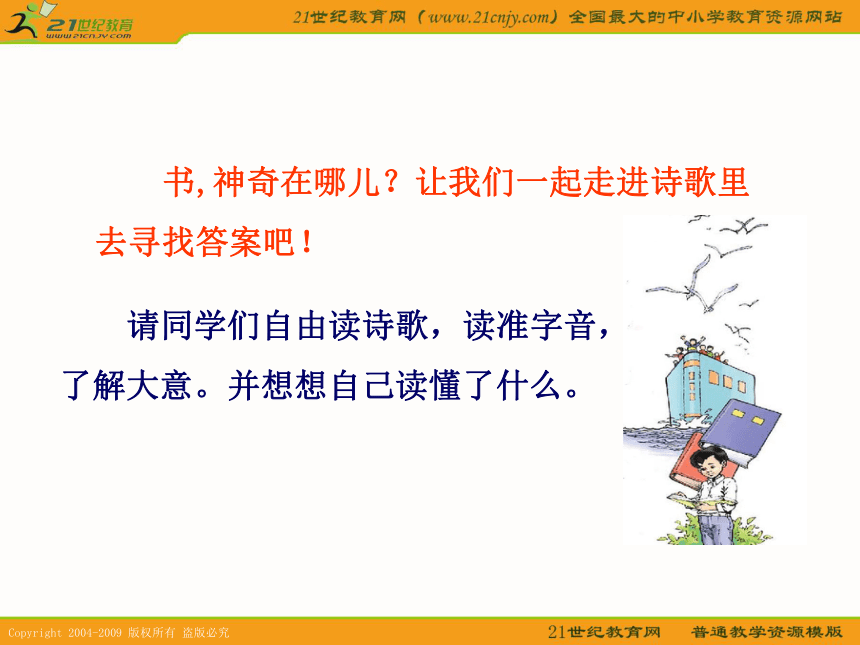 21世纪教育
www.21cnjy.com

21世纪教育网（www.21cnjy.com）全国最大的中小学教育资源网站

书,神奇在哪儿？让我们一起走进诗歌里去寻找答案吧！

请同学们自由读诗歌，读准字音，了解大意。并想想自己读懂了什么。

Copyright 2004-2009 版权所有 盗版必究

21世纪教育网 普通教学资源模版